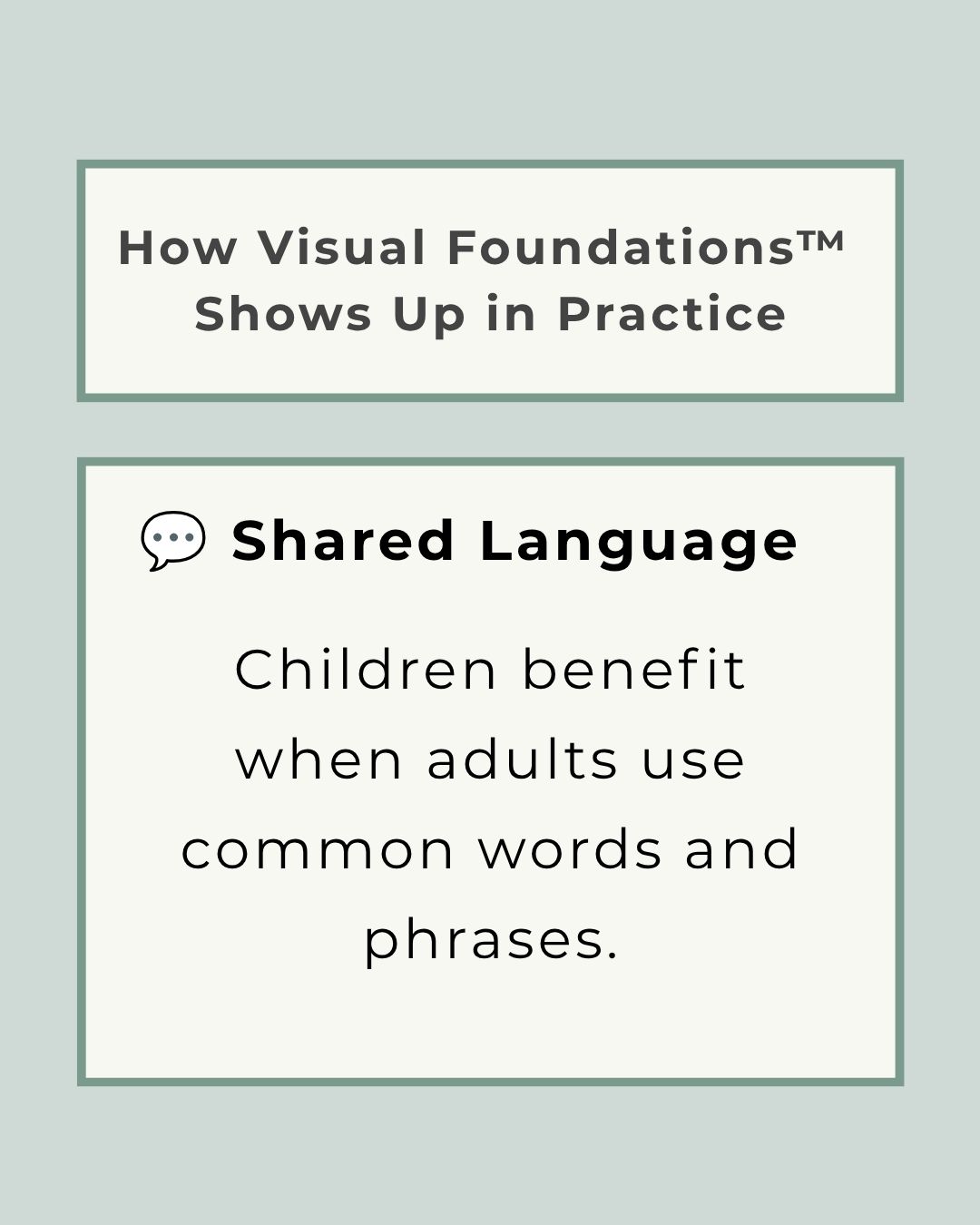 How Visual Foundations™ Shows Up in Practice

💬 Shared Language

Children benefit when adults use common words and phrases.